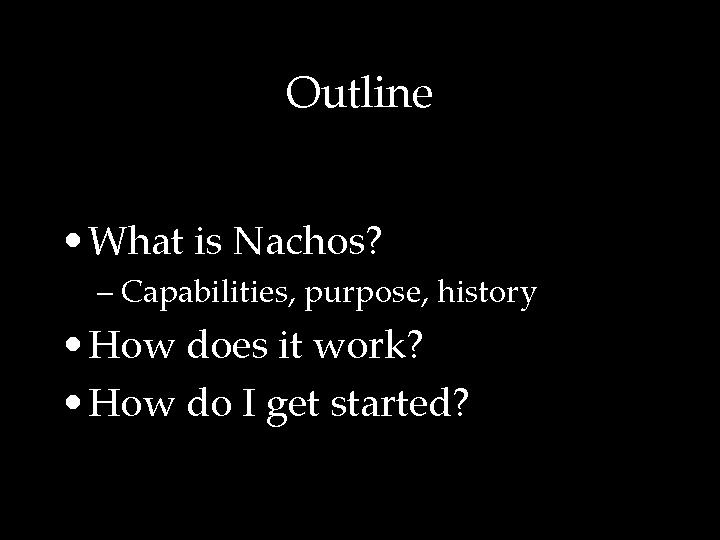 Outline

• What is Nachos?
  – Capabilities, purpose, history
• How does it work?
• How do I get started?